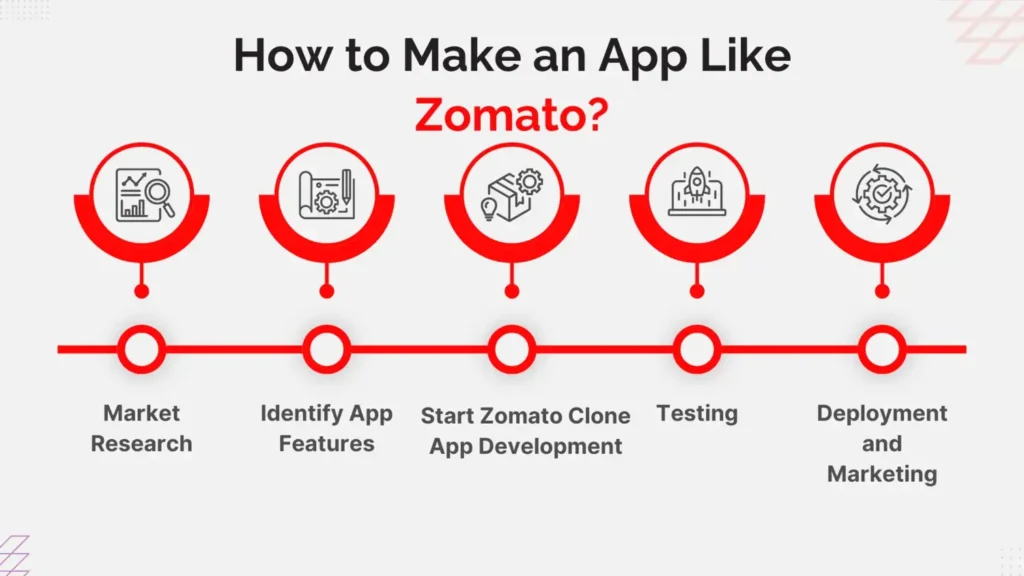 How to Make an App Like Zomato?

Market Research

Identify App Features

Start Zomato Clone App Development

Testing

Deployment and Marketing